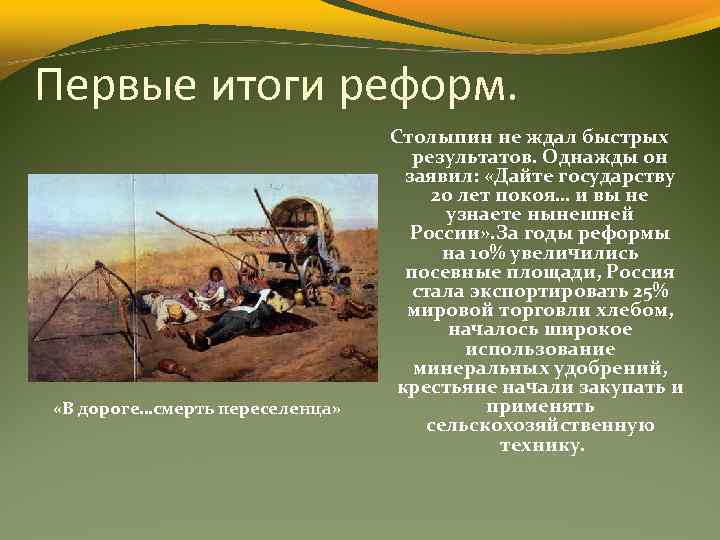 Первые итоги реформ.

Столыпин не ждал быстрых результатов. Однажды он заявил: «Дайте государству 20 лет покоя… и вы не узнаете нынешней России».За годы реформы на 10% увеличились посевные площади, Россия стала экспортировать 25% мировой торговли хлебом, началось широкое использование минеральных удобрений, крестьяне начали закупать и применять сельскохозяйственную технику.

«В дороге…смерть переселенца»